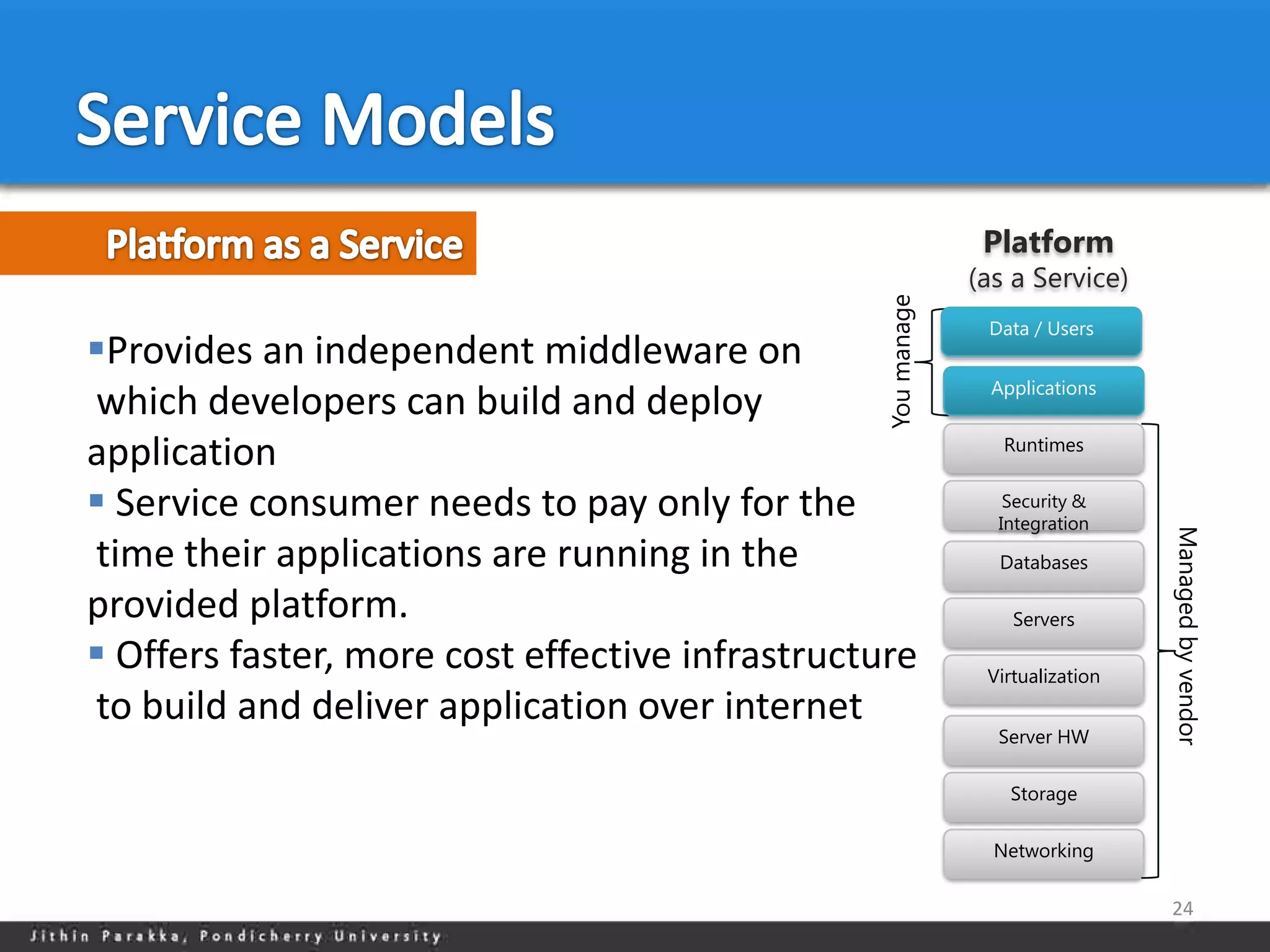 Service Models

Platform as a Service

▪Provides an independent middleware on which developers can build and deploy application
▪ Service consumer needs to pay only for the time their applications are running in the provided platform.
▪ Offers faster, more cost effective infrastructure to build and deliver application over internet

Platform
(as a Service)

You manage

Data / Users
Applications
Runtimes
Security & Integration
Databases
Servers
Virtualization
Server HW
Storage
Networking

Managed by vendor

24

Jithin Parakka, Pondicherry University